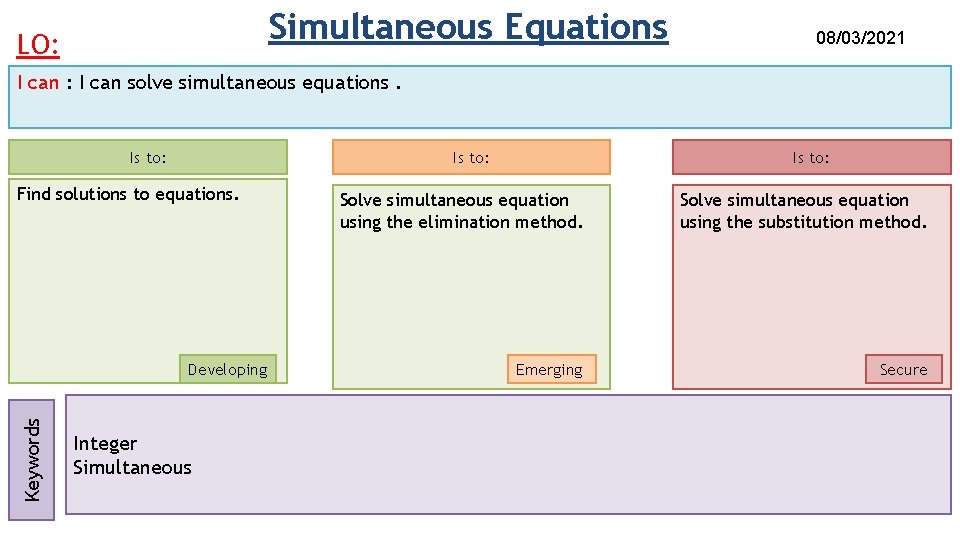 LO:

Simultaneous Equations

08/03/2021

I can : I can solve simultaneous equations .

Is to:

Find solutions to equations.

Developing

Is to:

Solve simultaneous equation using the elimination method.

Emerging

Is to:

Solve simultaneous equation using the substitution method.

Secure

Keywords

Integer
Simultaneous